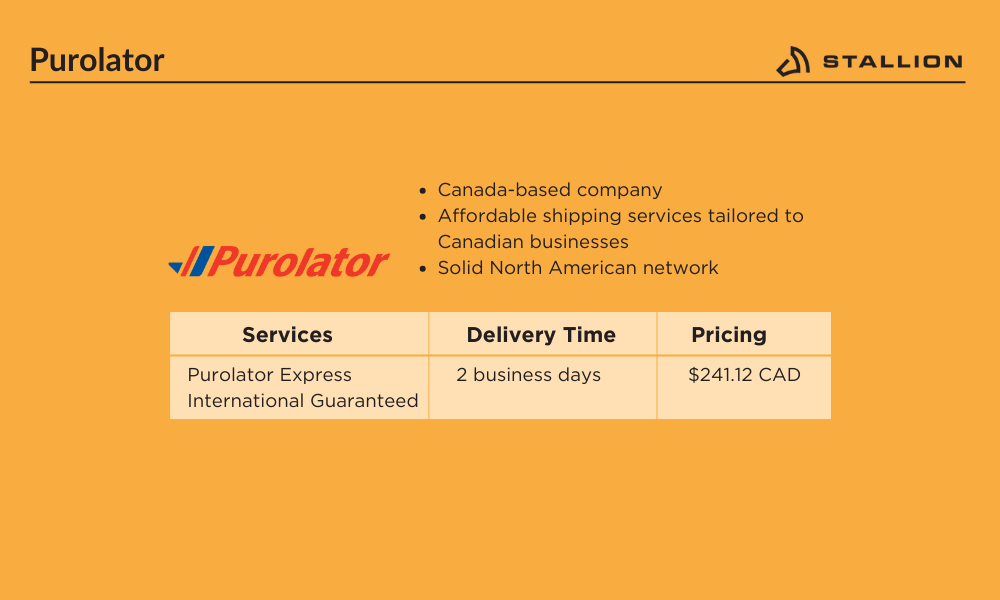 Purolator

STALLION

Purolator

- Canada-based company
- Affordable shipping services tailored to Canadian businesses
- Solid North American network

| Services | Delivery Time | Pricing |
|---|---|---|
| Purolator Express International Guaranteed | 2 business days | \$241.12 CAD |